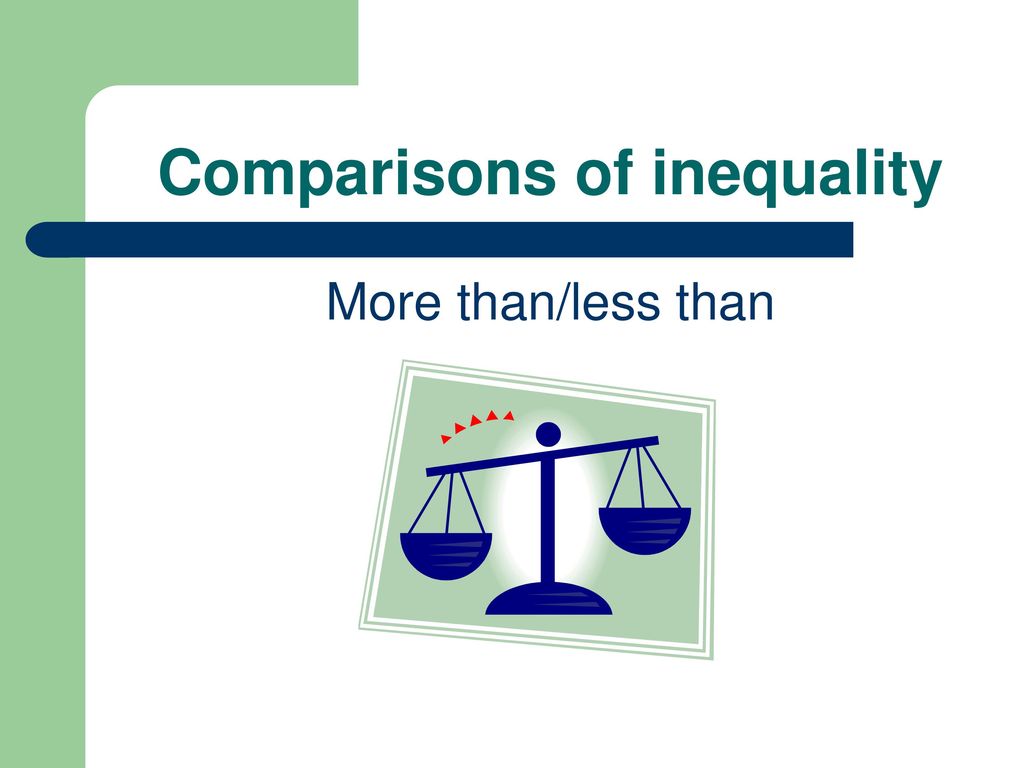 Comparisons of inequality

More than/less than